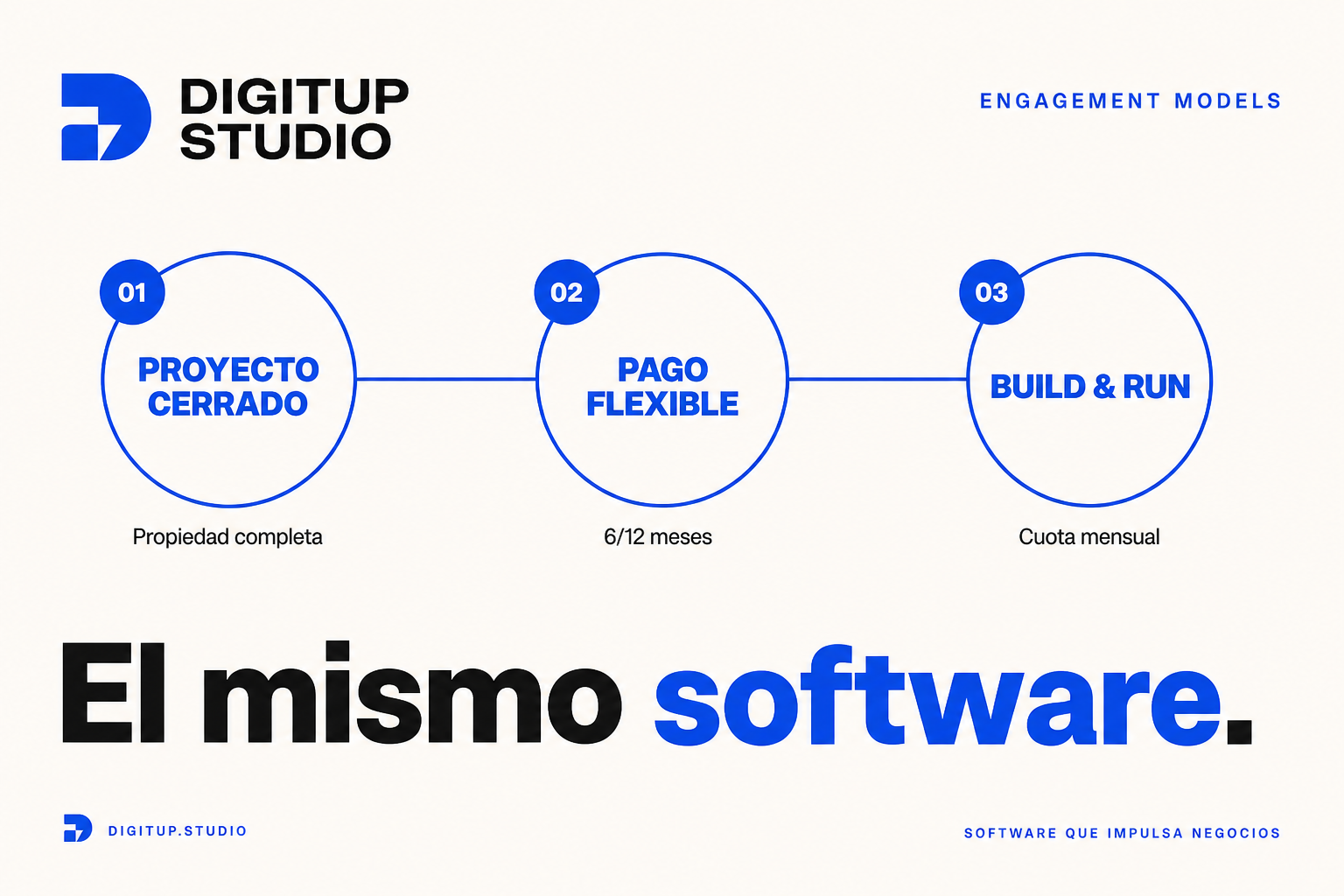 DIGITUP STUDIO

ENGAGEMENT MODELS

01
PROYECTO CERRADO
Propiedad completa

02
PAGO FLEXIBLE
6/12 meses

03
BUILD & RUN
Cuota mensual

El mismo software.

DIGITUP.STUDIO

SOFTWARE QUE IMPULSA NEGOCIOS